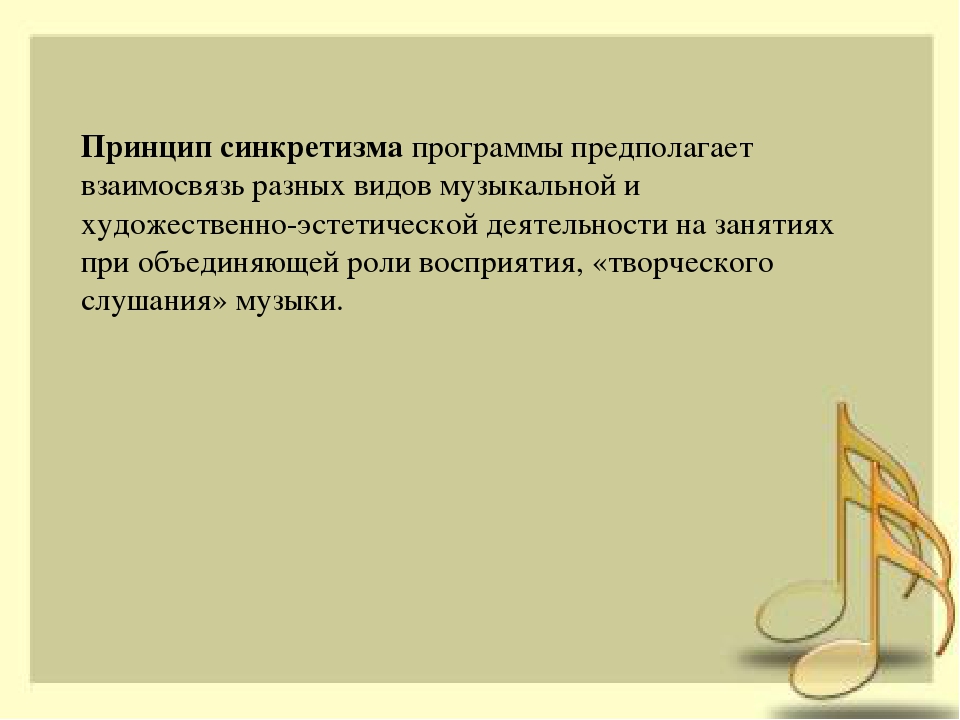 Принцип синкретизма программы предполагает взаимосвязь разных видов музыкальной и художественно-эстетической деятельности на занятиях при объединяющей роли восприятия, «творческого слушания» музыки.